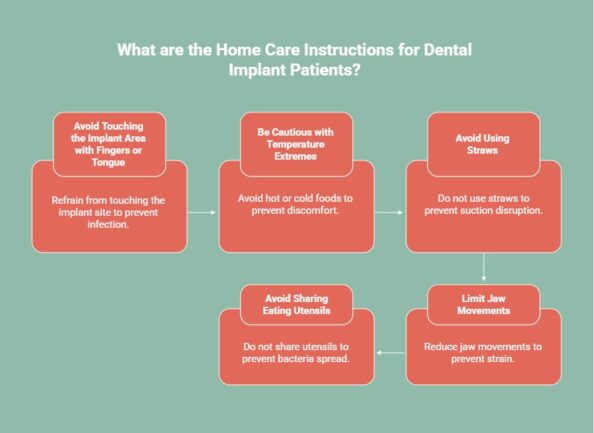 What are the Home Care Instructions for Dental Implant Patients?

Avoid Touching the Implant Area with Fingers or Tongue

Refrain from touching the implant site to prevent infection.

Be Cautious with Temperature Extremes

Avoid hot or cold foods to prevent discomfort.

Avoid Using Straws

Do not use straws to prevent suction disruption.

Limit Jaw Movements

Reduce jaw movements to prevent strain.

Avoid Sharing Eating Utensils

Do not share utensils to prevent bacteria spread.